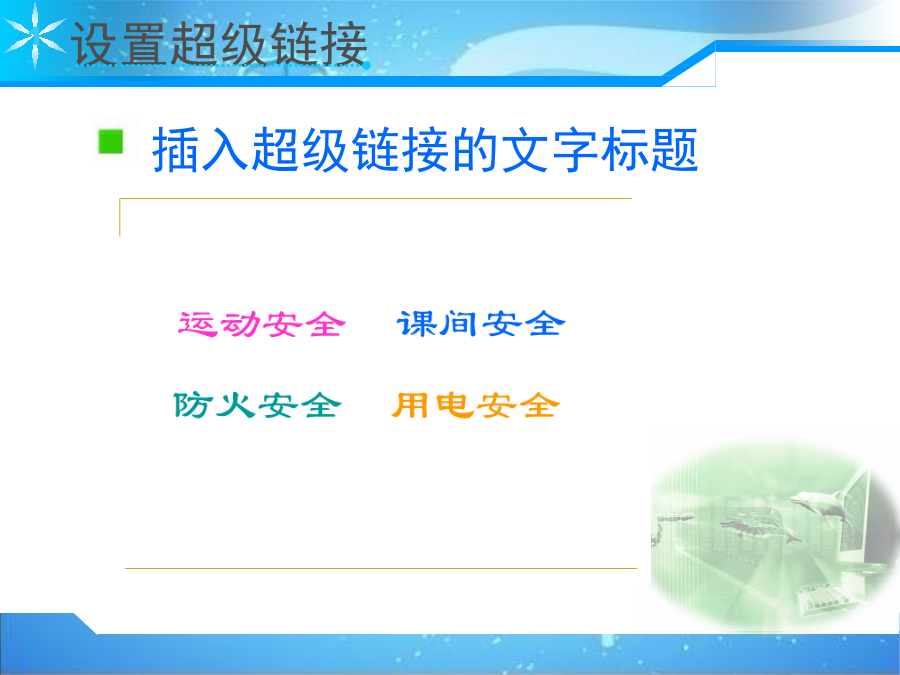 设置超级链接

插入超级链接的文字标题

运动安全　课间安全

防火安全　用电安全